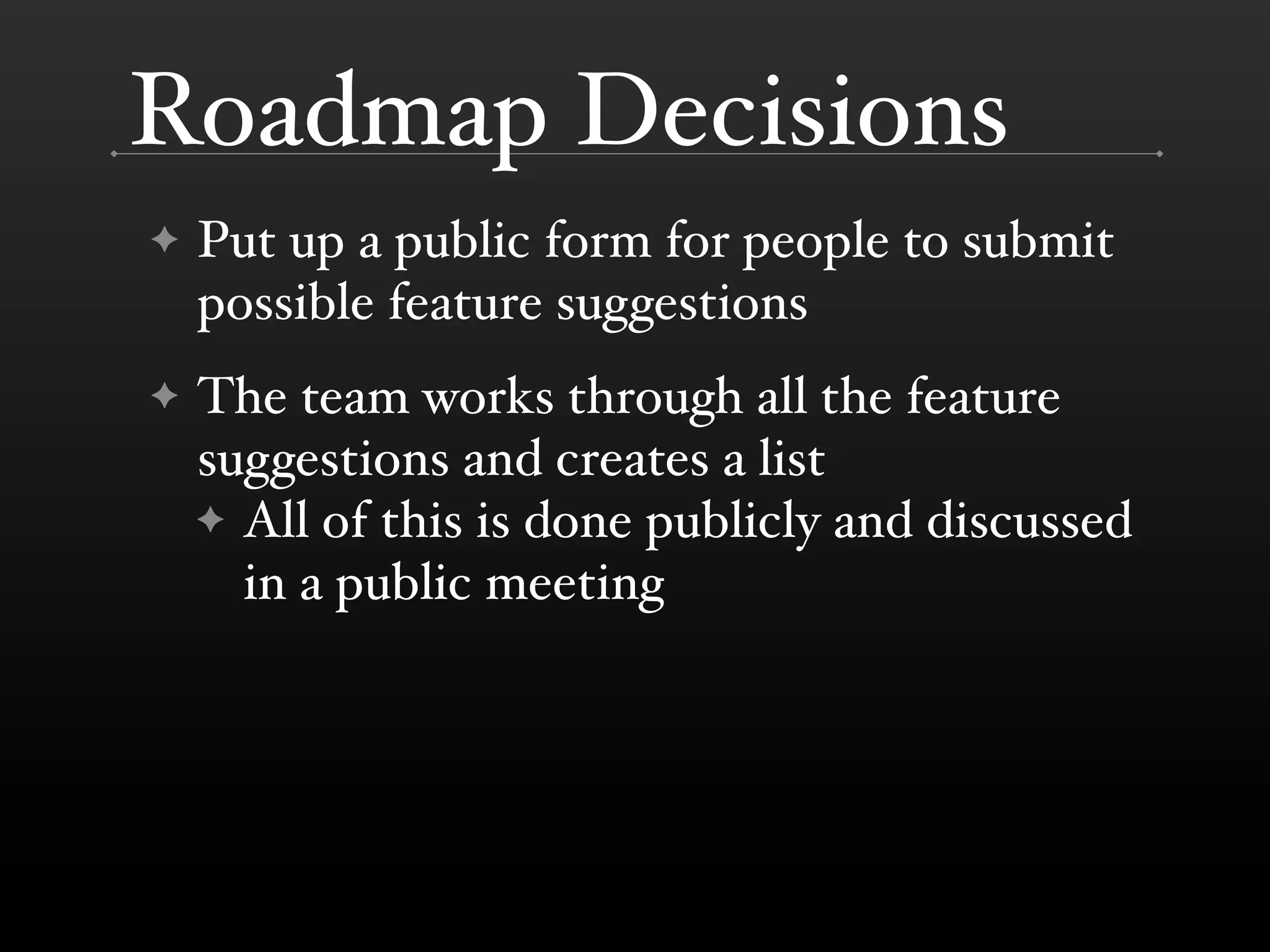 Roadmap Decisions

✦ Put up a public form for people to submit possible feature suggestions

✦ The team works through all the feature suggestions and creates a list

✦ All of this is done publicly and discussed in a public meeting